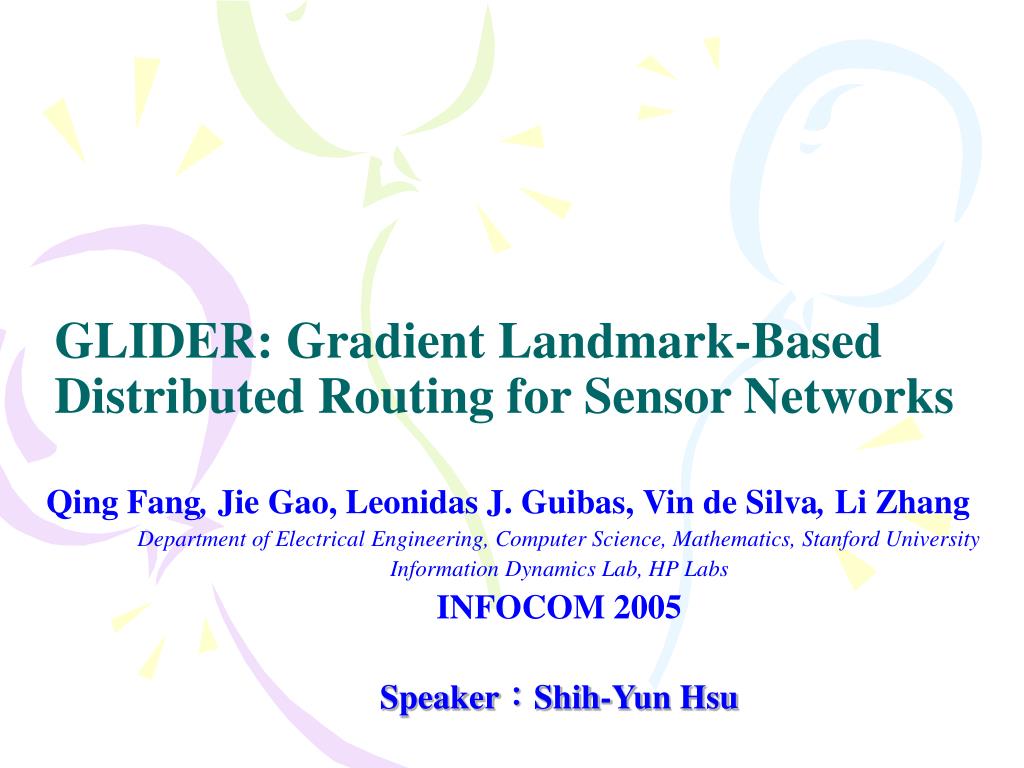 GLIDER: Gradient Landmark-Based Distributed Routing for Sensor Networks

Qing Fang, Jie Gao, Leonidas J. Guibas, Vin de Silva, Li Zhang

Department of Electrical Engineering, Computer Science, Mathematics, Stanford University

Information Dynamics Lab, HP Labs

INFOCOM 2005

Speaker：Shih-Yun Hsu